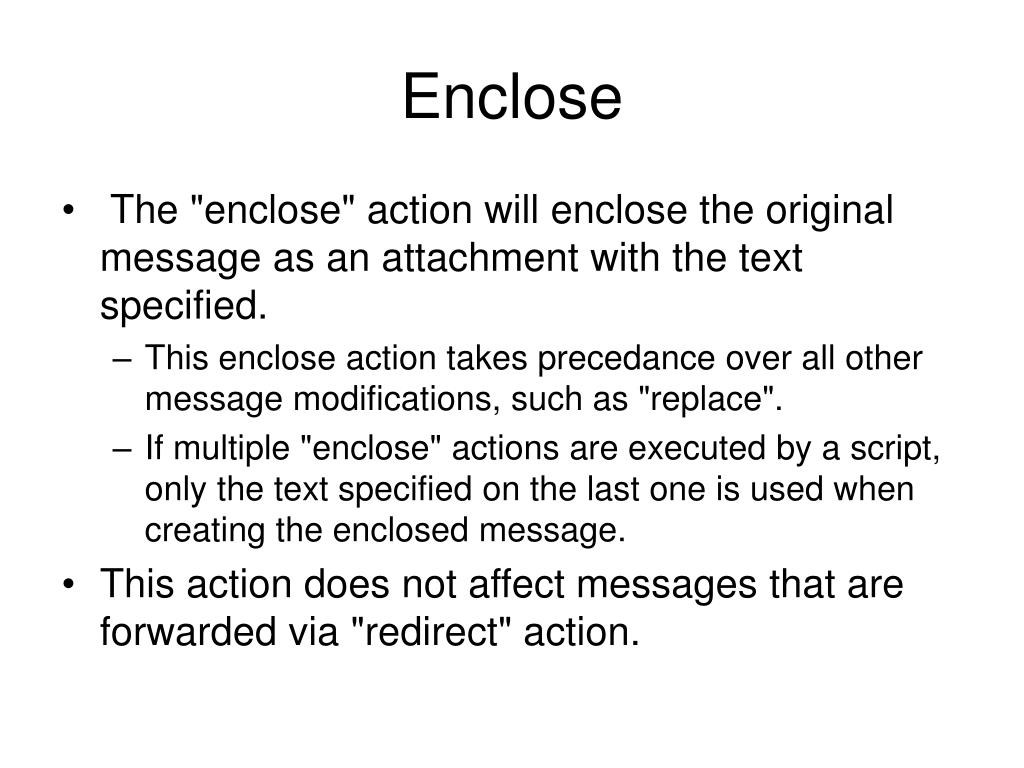 Enclose

• The "enclose" action will enclose the original message as an attachment with the text specified.

– This enclose action takes precedance over all other message modifications, such as "replace".

– If multiple "enclose" actions are executed by a script, only the text specified on the last one is used when creating the enclosed message.

• This action does not affect messages that are forwarded via "redirect" action.